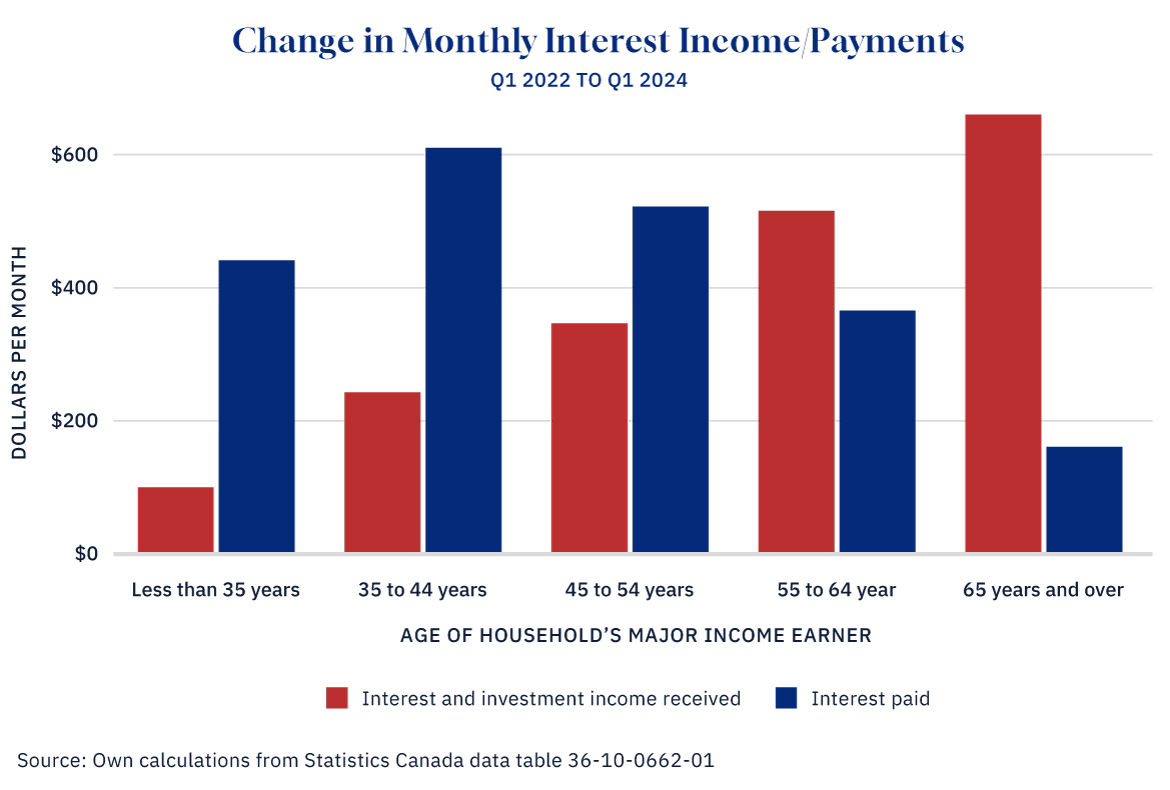 Change in Monthly Interest Income/Payments
Q1 2022 TO Q1 2024

DOLLARS PER MONTH

$600
$400
$200
$0

Less than 35 years
35 to 44 years
45 to 54 years
55 to 64 year
65 years and over

AGE OF HOUSEHOLD'S MAJOR INCOME EARNER

Interest and investment income received
Interest paid

Source: Own calculations from Statistics Canada data table 36-10-0662-01